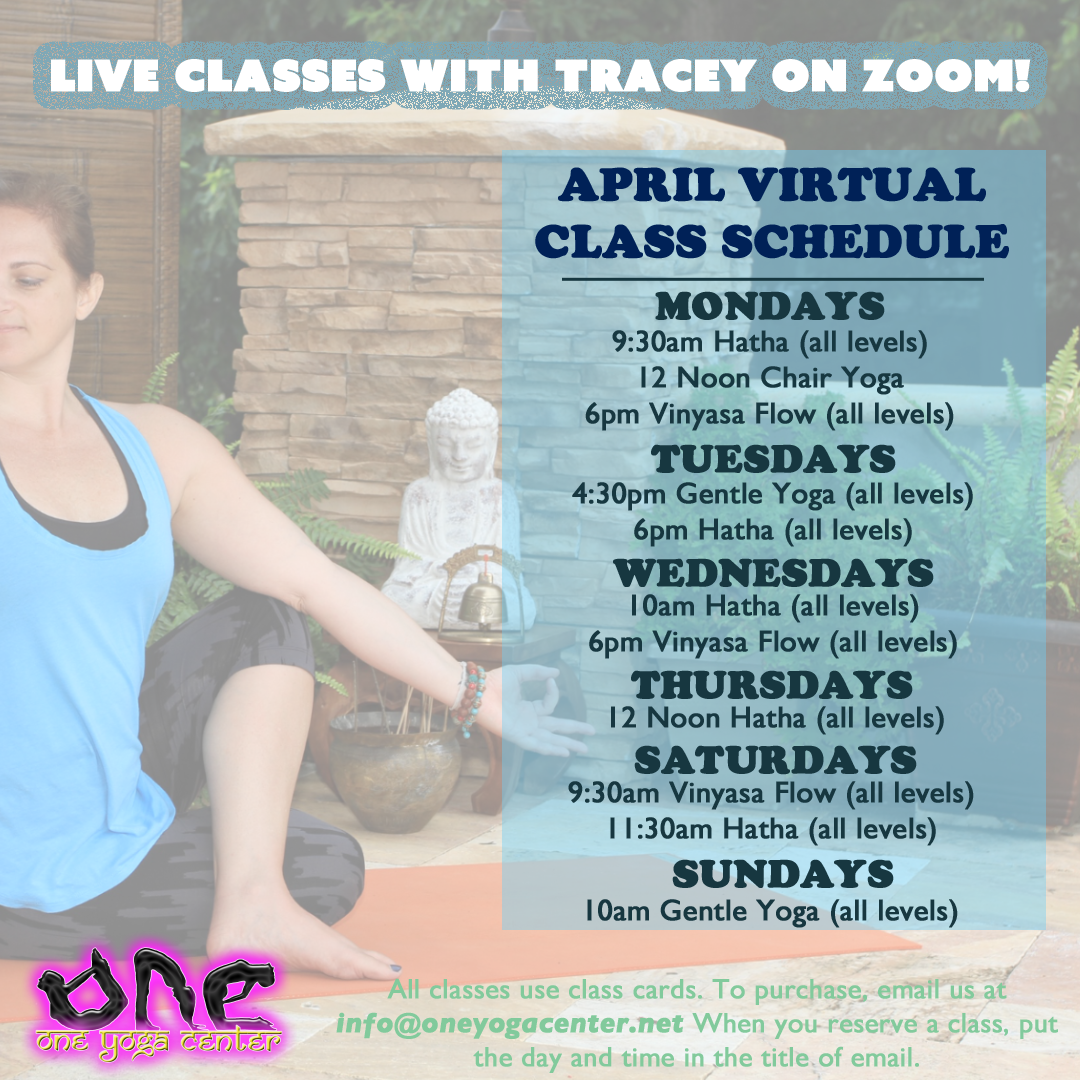 LIVE CLASSES WITH TRACEY ON ZOOM!

APRIL VIRTUAL CLASS SCHEDULE

MONDAYS
9:30am Hatha (all levels)
12 Noon Chair Yoga
6pm Vinyasa Flow (all levels)

TUESDAYS
4:30pm Gentle Yoga (all levels)
6pm Hatha (all levels)

WEDNESDAYS
10am Hatha (all levels)
6pm Vinyasa Flow (all levels)

THURSDAYS
12 Noon Hatha (all levels)

SATURDAYS
9:30am Vinyasa Flow (all levels)
11:30am Hatha (all levels)

SUNDAYS
10am Gentle Yoga (all levels)

ONE
ONE YOGA CENTER

All classes use class cards. To purchase, email us at info@oneyogacenter.net When you reserve a class, put the day and time in the title of email.